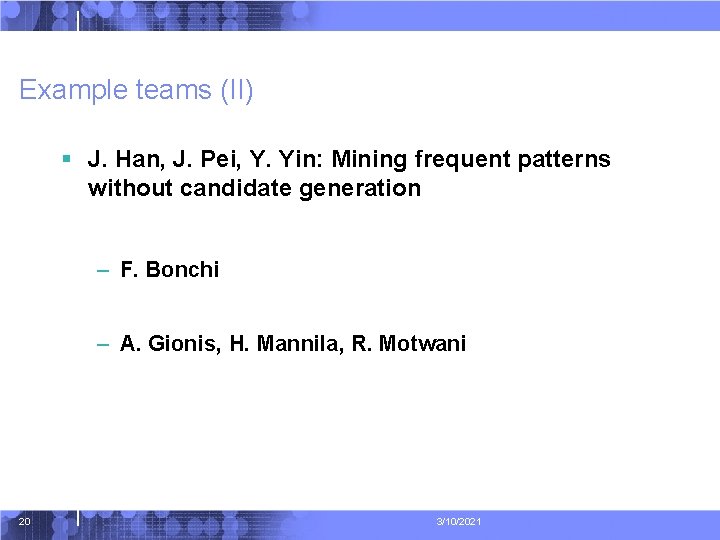 Example teams (II)

▪ J. Han, J. Pei, Y. Yin: Mining frequent patterns without candidate generation

– F. Bonchi

– A. Gionis, H. Mannila, R. Motwani

20

3/10/2021